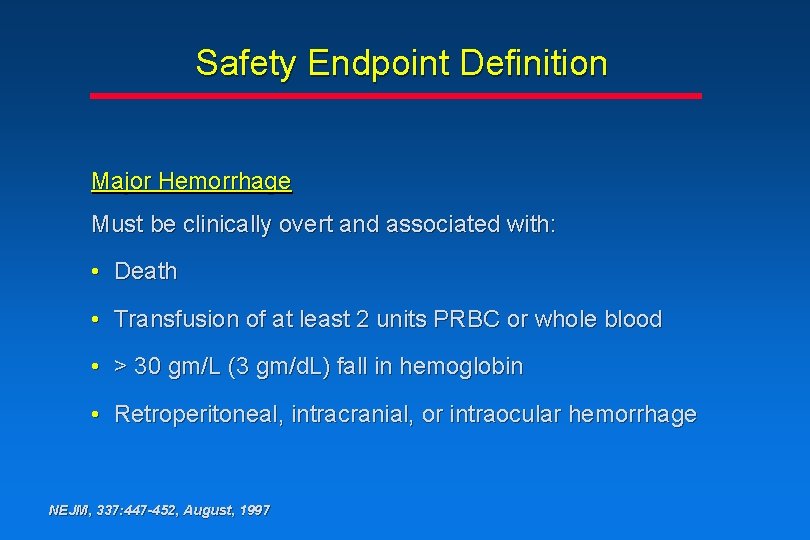 Safety Endpoint Definition

Major Hemorrhage

Must be clinically overt and associated with:

• Death

• Transfusion of at least 2 units PRBC or whole blood

• > 30 gm/L (3 gm/dL) fall in hemoglobin

• Retroperitoneal, intracranial, or intraocular hemorrhage

NEJM, 337:447-452, August, 1997